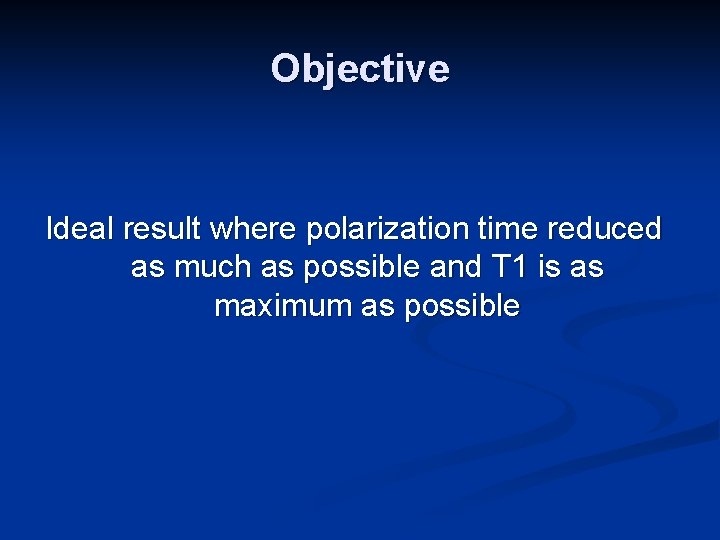 Objective

Ideal result where polarization time reduced as much as possible and T1 is as maximum as possible